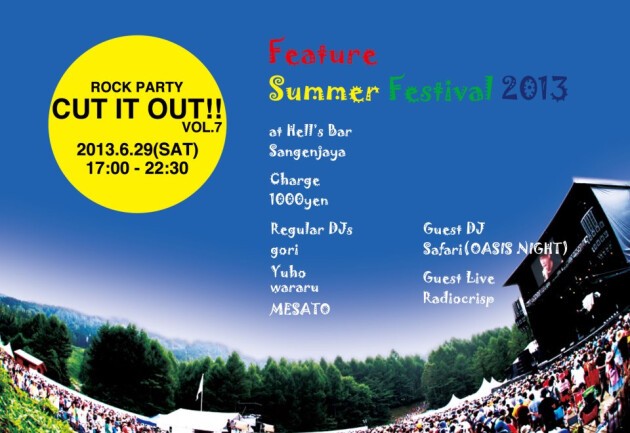 ROCK PARTY
CUT IT OUT!!
VOL.7
2013.6.29(SAT)
17:00 - 22:30

Feature
Summer Festival 2013

at Hell's Bar
Sangenjaya

Charge
1000yen

Regular DJs
gori
Yuho
wararu
MESATO

Guest DJ
Safari(OASIS NIGHT)

Guest Live
Radiocrisp